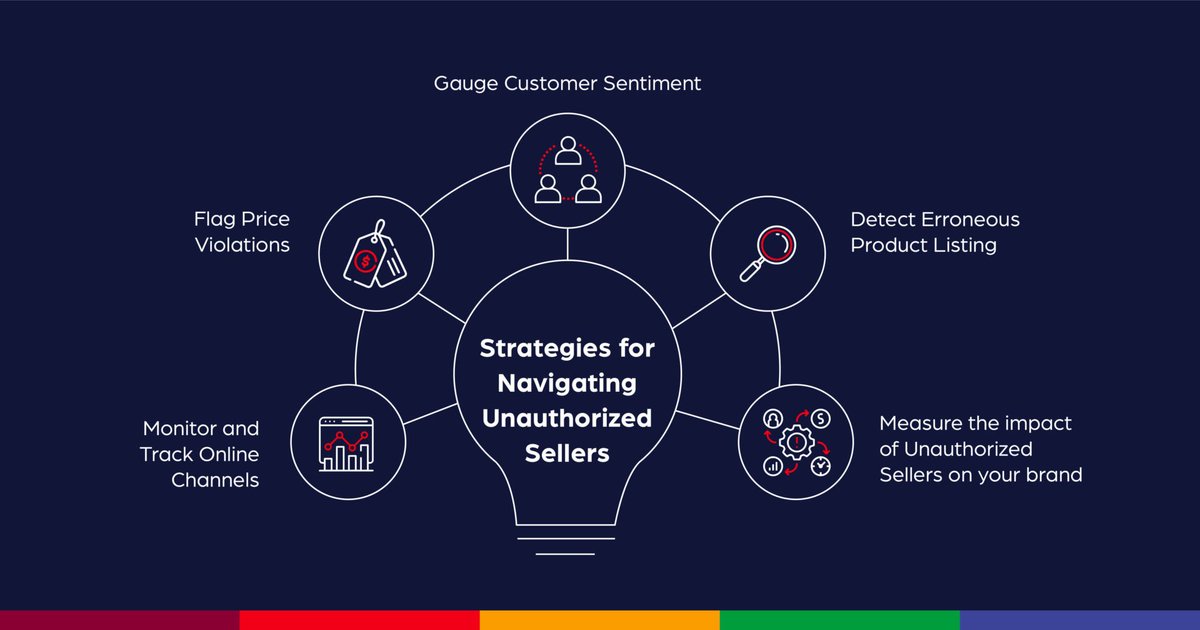 Gauge Customer Sentiment

Flag Price Violations

Detect Erroneous Product Listing

Strategies for Navigating Unauthorized Sellers

Monitor and Track Online Channels

Measure the impact of Unauthorized Sellers on your brand